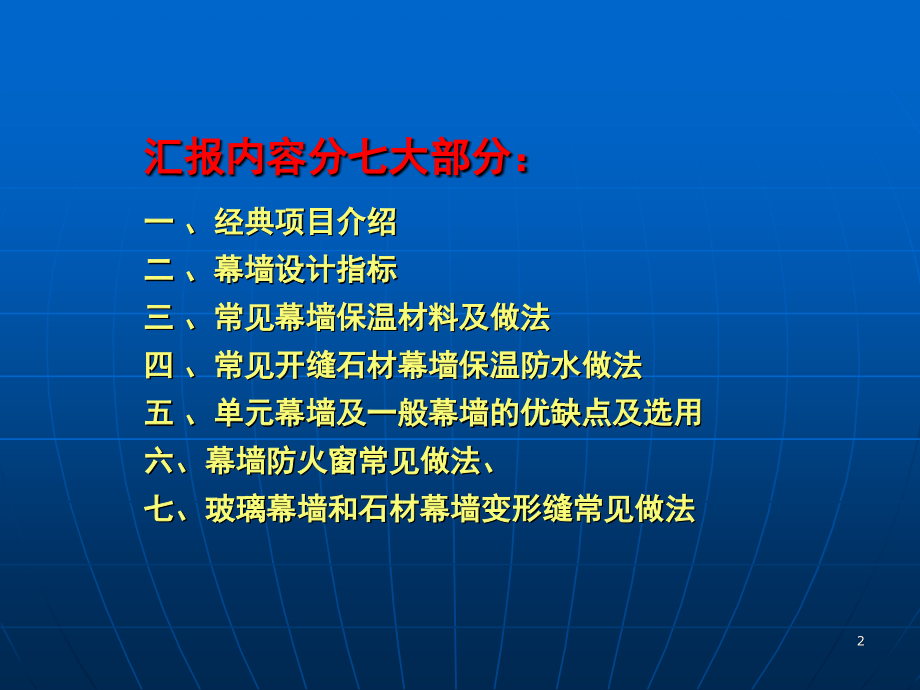 汇报内容分七大部分：

一 、经典项目介绍
二 、幕墙设计指标
三 、常见幕墙保温材料及做法
四 、常见开缝石材幕墙保温防水做法
五 、单元幕墙及一般幕墙的优缺点及选用
六、幕墙防火窗常见做法、
七、玻璃幕墙和石材幕墙变形缝常见做法

2